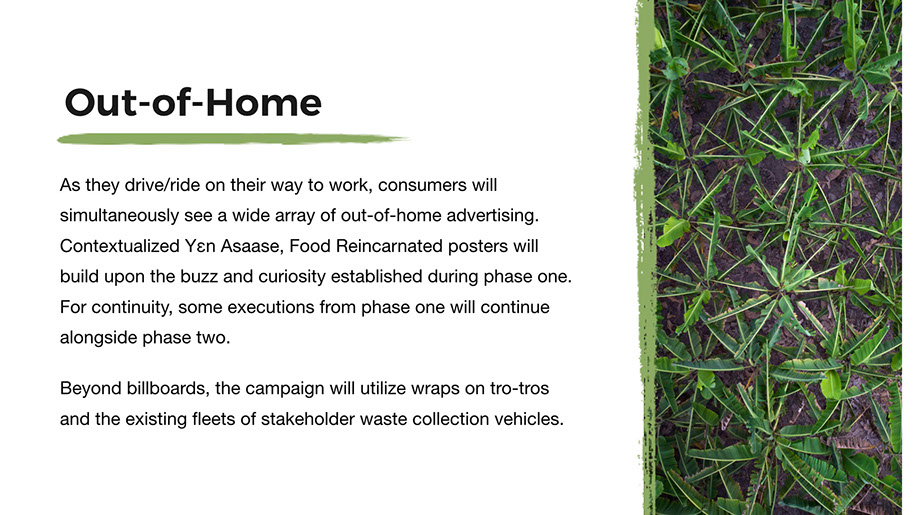 Out-of-Home

As they drive/ride on their way to work, consumers will simultaneously see a wide array of out-of-home advertising. Contextualized Yɛn Asaase, Food Reincarnated posters will build upon the buzz and curiosity established during phase one. For continuity, some executions from phase one will continue alongside phase two.

Beyond billboards, the campaign will utilize wraps on tro-tros and the existing fleets of stakeholder waste collection vehicles.